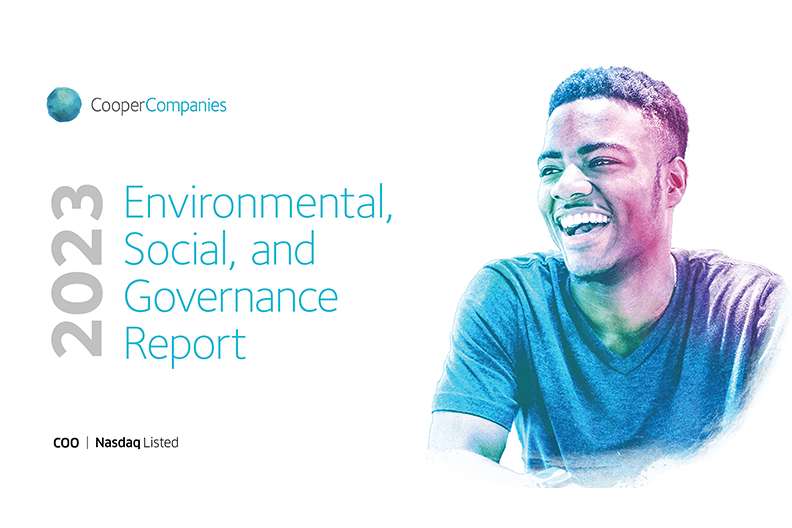 CooperCompanies

2023

Environmental, Social, and Governance Report

COO | Nasdaq Listed